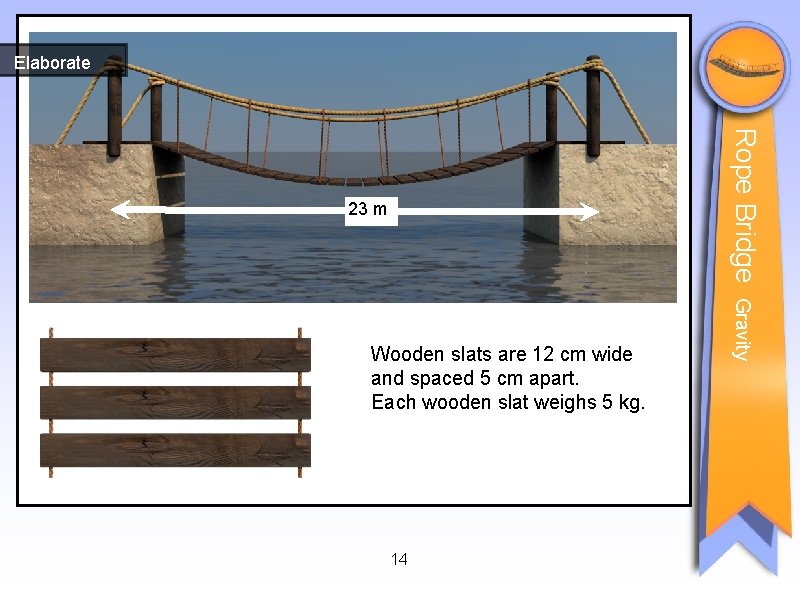 Elaborate

23 m

Wooden slats are 12 cm wide and spaced 5 cm apart.
Each wooden slat weighs 5 kg.

Rope Bridge
Gravity

14